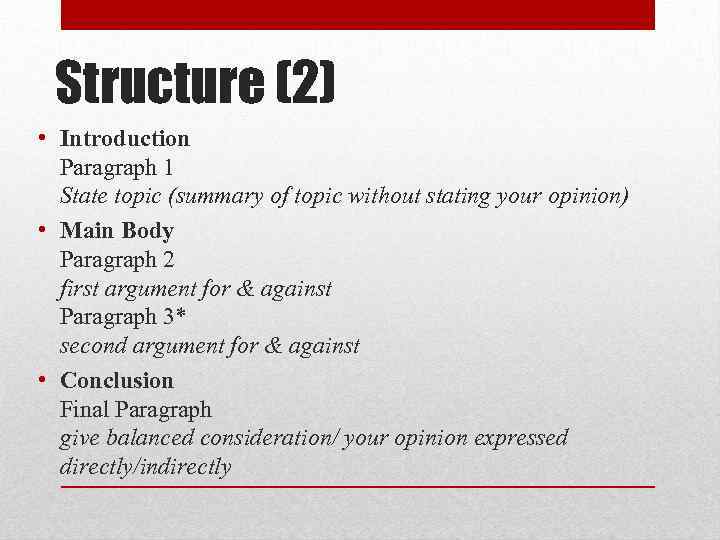 Structure (2)

• Introduction
Paragraph 1
State topic (summary of topic without stating your opinion)

• Main Body
Paragraph 2
first argument for & against
Paragraph 3*
second argument for & against

• Conclusion
Final Paragraph
give balanced consideration/ your opinion expressed directly/indirectly